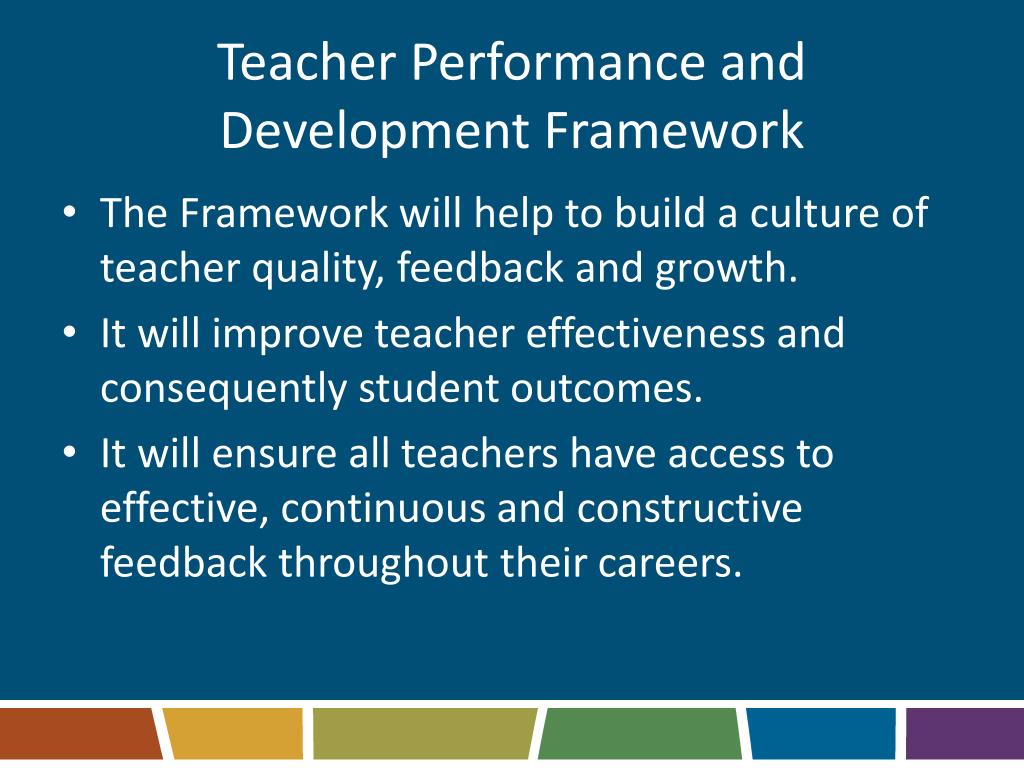 Teacher Performance and Development Framework

• The Framework will help to build a culture of teacher quality, feedback and growth.
• It will improve teacher effectiveness and consequently student outcomes.
• It will ensure all teachers have access to effective, continuous and constructive feedback throughout their careers.